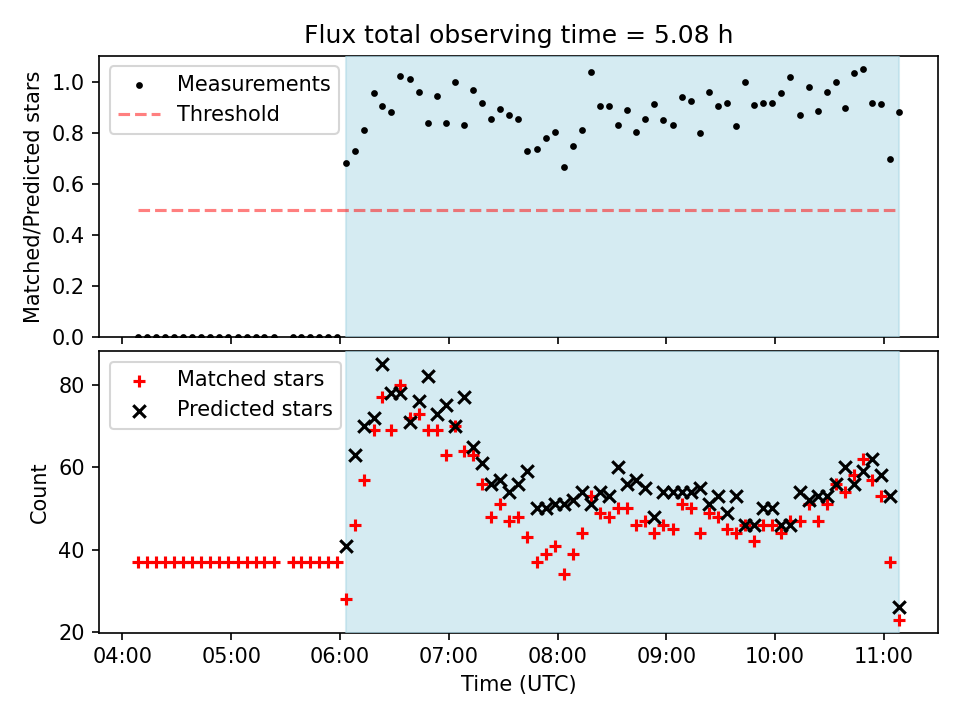 Flux total observing time = 5.08 h

Measurements
Threshold

Matched/Predicted stars

1.0
0.8
0.6
0.4
0.2
0.0

Matched stars
Predicted stars

Count

80
60
40
20

04:00
05:00
06:00
07:00
08:00
09:00
10:00
11:00

Time (UTC)